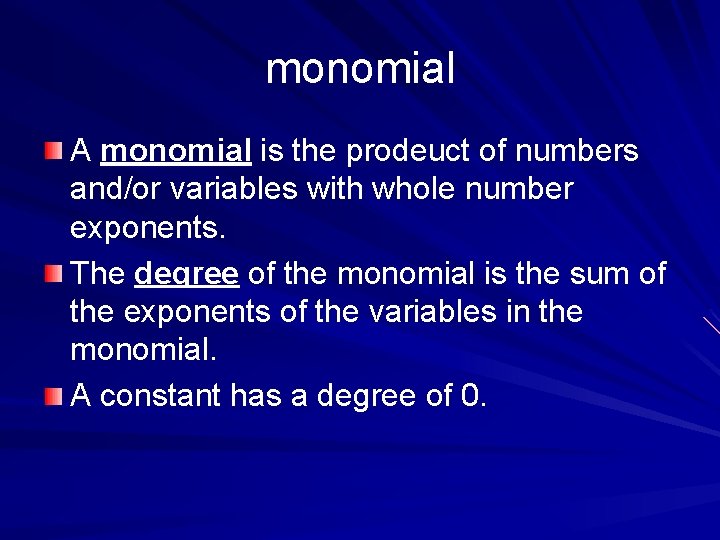 monomial

A monomial is the prodeuct of numbers and/or variables with whole number exponents.

The degree of the monomial is the sum of the exponents of the variables in the monomial.

A constant has a degree of 0.